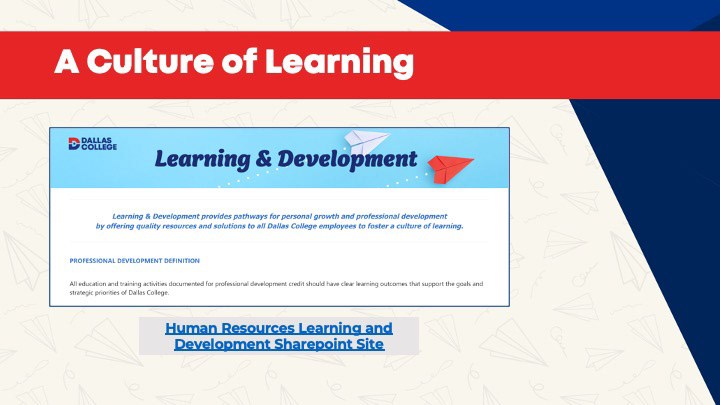 A Culture of Learning

DALLAS COLLEGE

Learning & Development

Learning & Development provides pathways for personal growth and professional development by offering quality resources and solutions to all Dallas College employees to foster a culture of learning.

PROFESSIONAL DEVELOPMENT DEFINITION

All education and training activities documented for professional development credit should have clear learning outcomes that support the goals and strategic priorities of Dallas College.

Human Resources Learning and Development Sharepoint Site